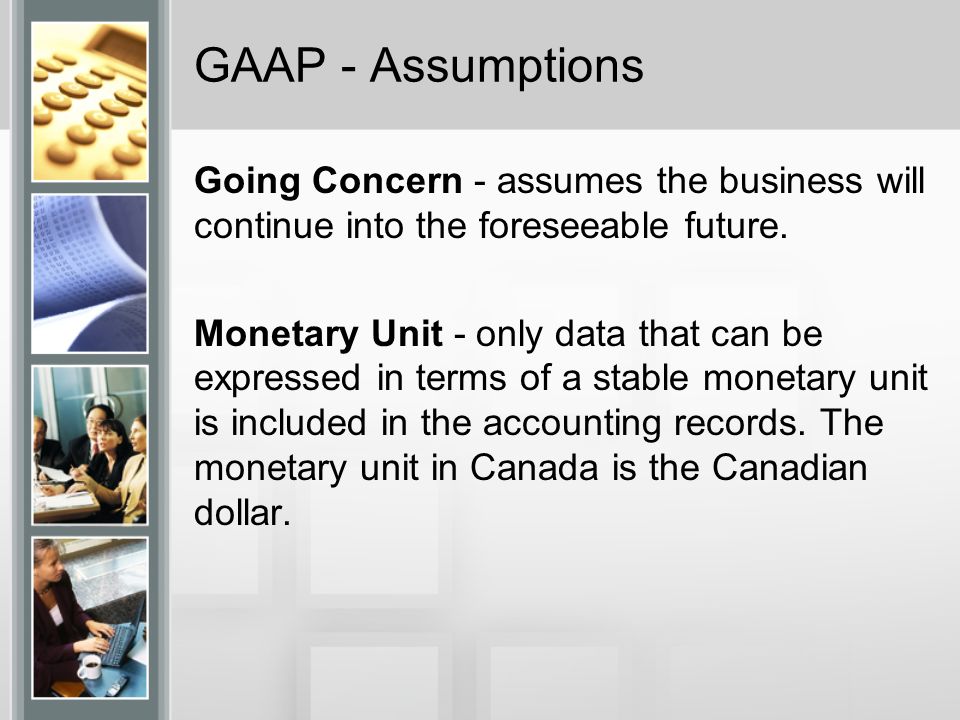 GAAP - Assumptions

Going Concern - assumes the business will continue into the foreseeable future.

Monetary Unit - only data that can be expressed in terms of a stable monetary unit is included in the accounting records. The monetary unit in Canada is the Canadian dollar.